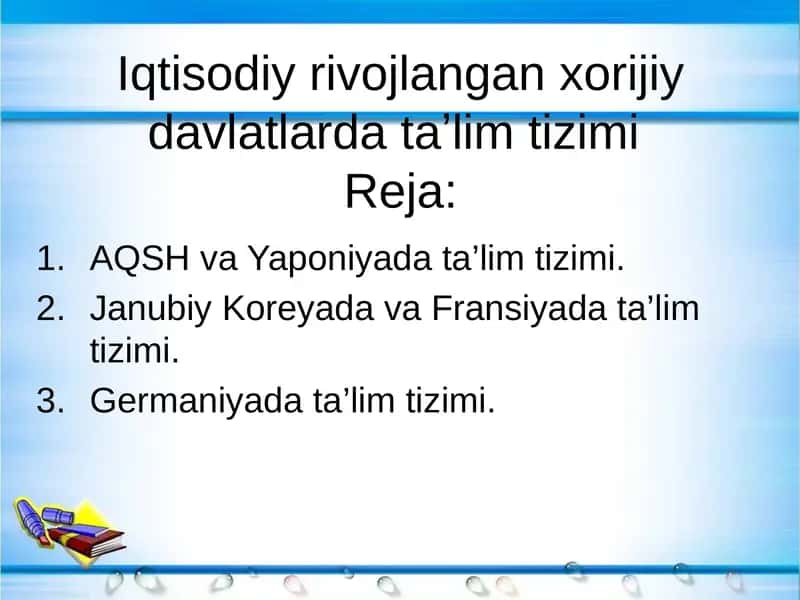 Iqtisodiy rivojlangan xorijiy davlatlarda ta’lim tizimi
Reja:

1. AQSH va Yaponiyada ta’lim tizimi.
2. Janubiy Koreyada va Fransiyada ta’lim tizimi.
3. Germaniyada ta’lim tizimi.